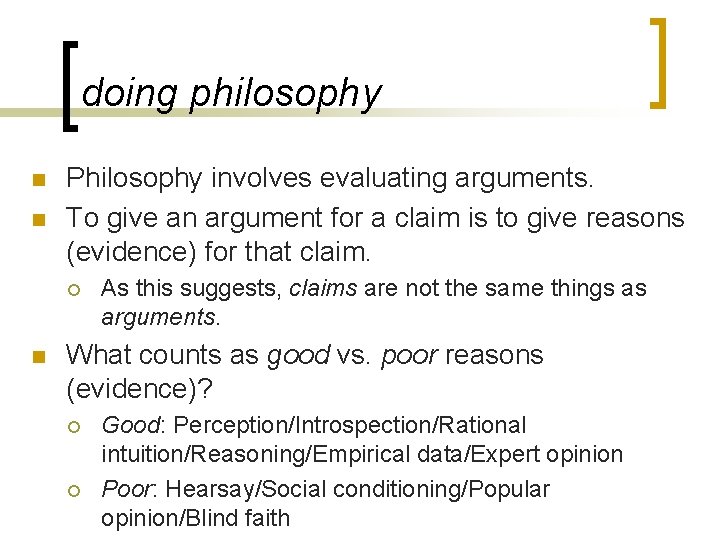 doing philosophy

Philosophy involves evaluating arguments.

To give an argument for a claim is to give reasons (evidence) for that claim.

As this suggests, claims are not the same things as arguments.

What counts as good vs. poor reasons (evidence)?

Good: Perception/Introspection/Rational intuition/Reasoning/Empirical data/Expert opinion

Poor: Hearsay/Social conditioning/Popular opinion/Blind faith